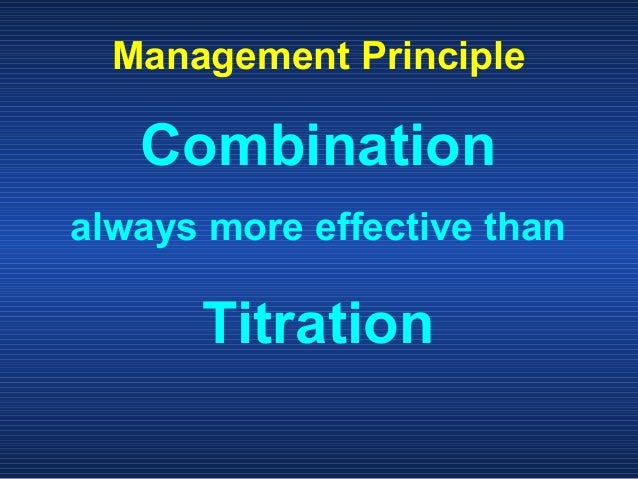 Management Principle

Combination

always more effective than

Titration